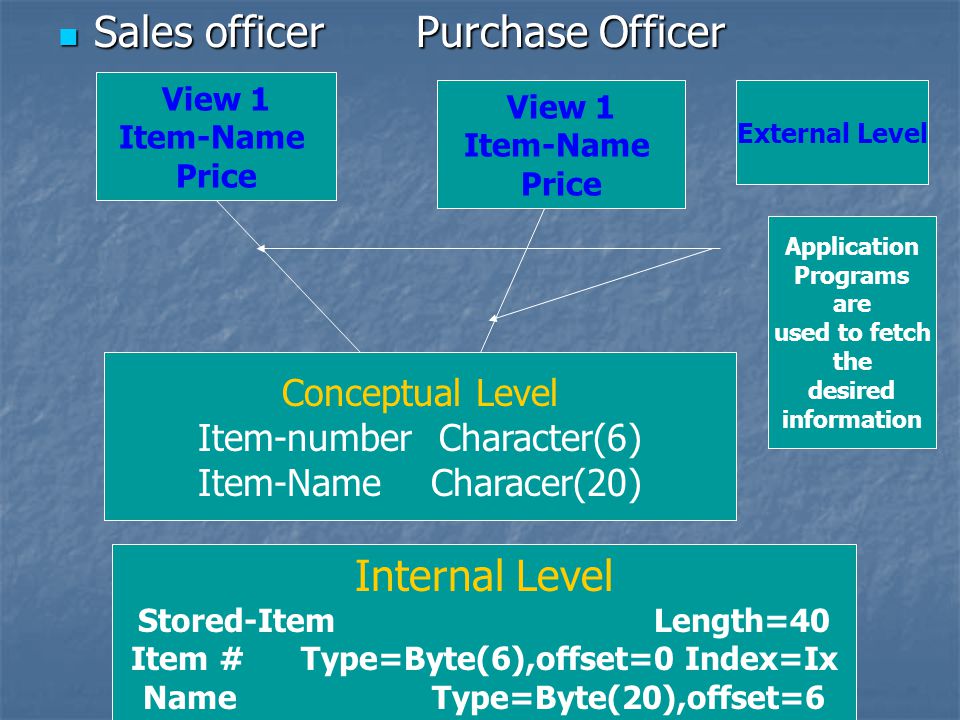 Sales officer Purchase Officer

View 1
Item-Name
Price

View 1
Item-Name
Price

External Level

Application Programs are used to fetch the desired information

Conceptual Level
Item-number Character(6)
Item-Name Characer(20)

Internal Level
Stored-Item Length=40
Item # Type=Byte(6),offset=0 Index=Ix
Name Type=Byte(20),offset=6